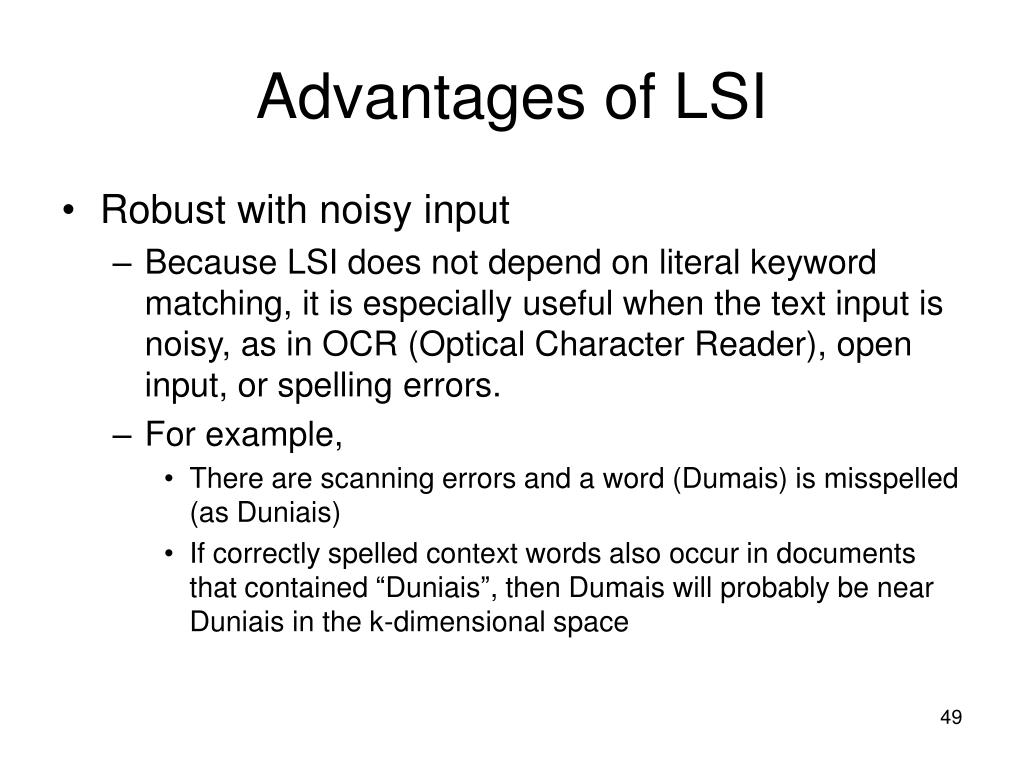 Advantages of LSI

• Robust with noisy input
– Because LSI does not depend on literal keyword matching, it is especially useful when the text input is noisy, as in OCR (Optical Character Reader), open input, or spelling errors.
– For example,
• There are scanning errors and a word (Dumais) is misspelled (as Duniais)
• If correctly spelled context words also occur in documents that contained “Duniais”, then Dumais will probably be near Duniais in the k-dimensional space

49